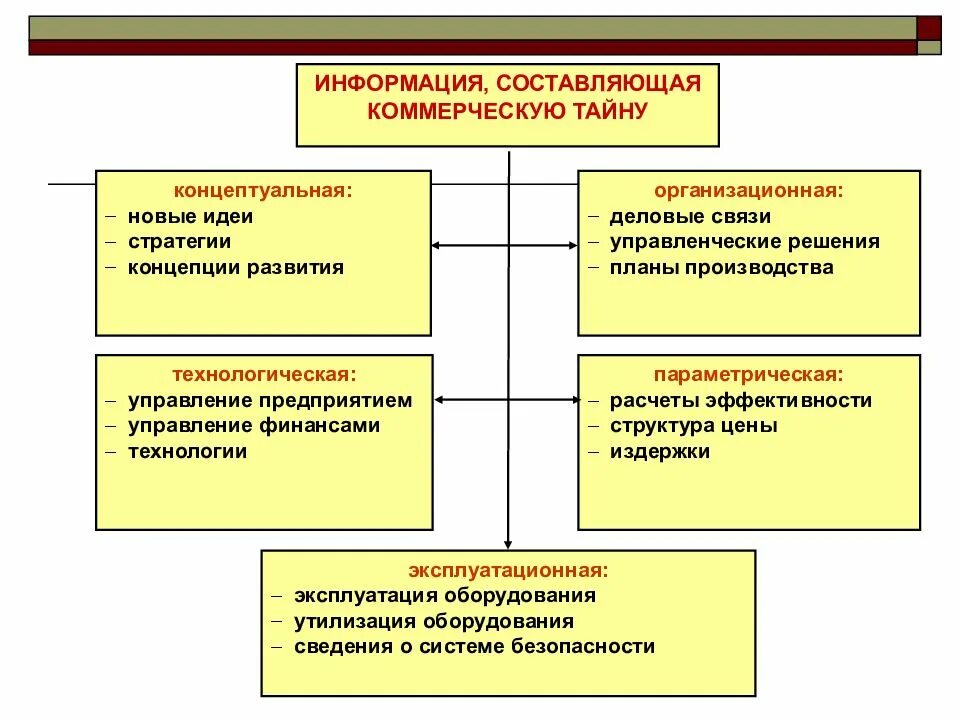 ИНФОРМАЦИЯ, СОСТАВЛЯЮЩАЯ КОММЕРЧЕСКУЮ ТАЙНУ

концептуальная:
– новые идеи
– стратегии
– концепции развития

организационная:
– деловые связи
– управленческие решения
– планы производства

технологическая:
– управление предприятием
– управление финансами
– технологии

параметрическая:
– расчеты эффективности
– структура цены
– издержки

эксплуатационная:
– эксплуатация оборудования
– утилизация оборудования
– сведения о системе безопасности